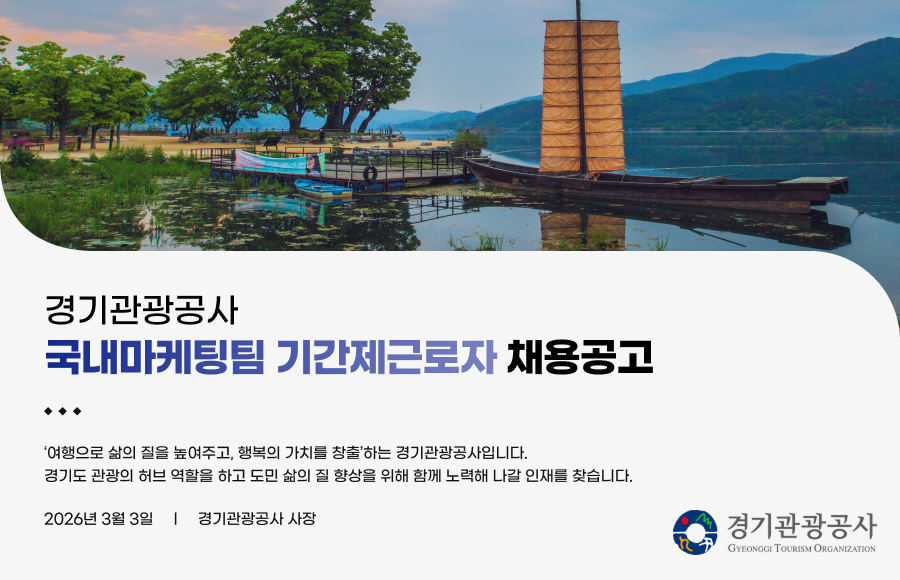 경기관광공사
국내마케팅팀 기간제근로자 채용공고

◆ ◆ ◆

'여행으로 삶의 질을 높여주고, 행복의 가치를 창출'하는 경기관광공사입니다.
경기도 관광의 허브 역할을 하고 도민 삶의 질 향상을 위해 함께 노력해 나갈 인재를 찾습니다.

2026년 3월 3일 | 경기관광공사 사장

경기관광공사
GYEONGGI TOURISM ORGANIZATION